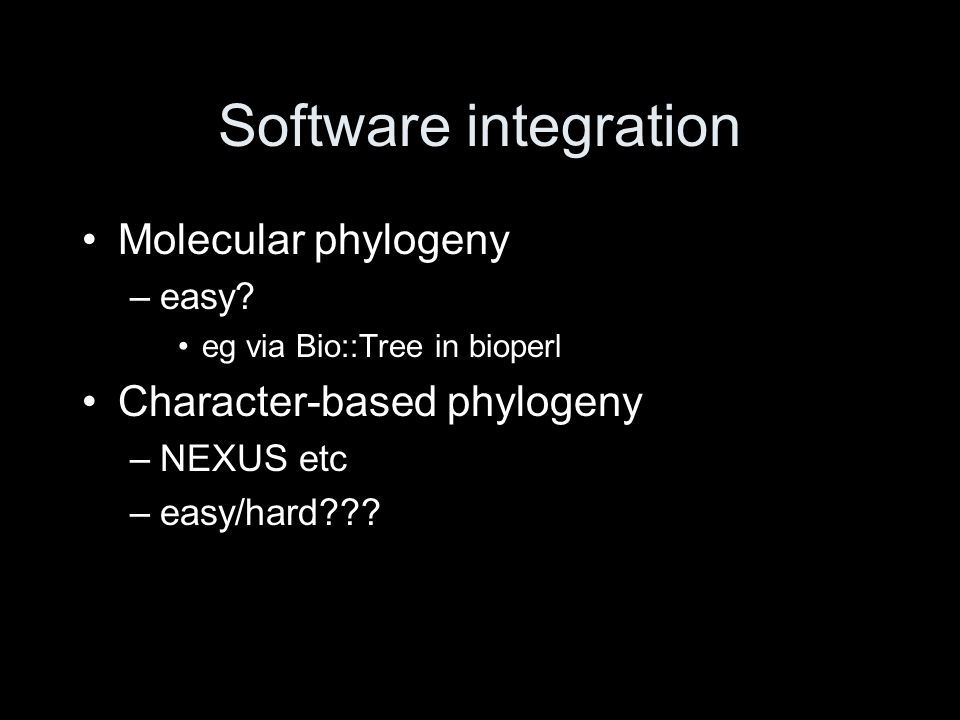 Software integration

• Molecular phylogeny
– easy?
• eg via Bio::Tree in bioperl
• Character-based phylogeny
– NEXUS etc
– easy/hard???